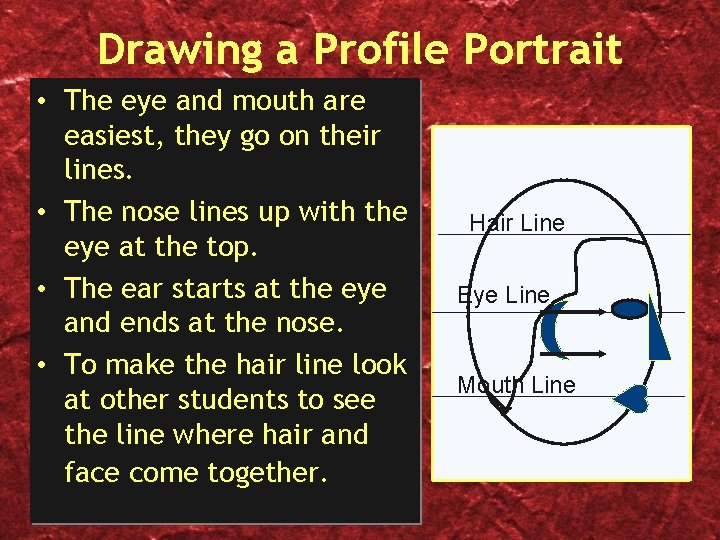 Drawing a Profile Portrait

• The eye and mouth are easiest, they go on their lines.

• The nose lines up with the eye at the top.

• The ear starts at the eye and ends at the nose.

• To make the hair line look at other students to see the line where hair and face come together.

Hair Line

Eye Line

Mouth Line